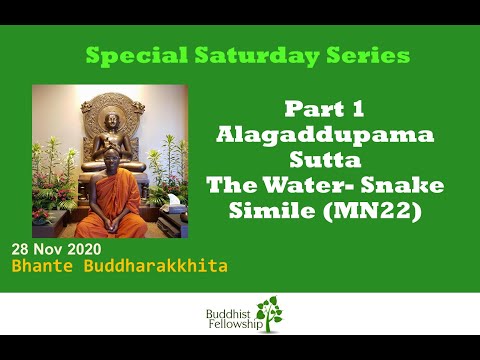 Special Saturday Series

Part 1
Alagaddupama
Sutta
The Water- Snake
Simile (MN22)

28 Nov 2020
Bhante Buddharakkhita

Buddhist
Fellowship